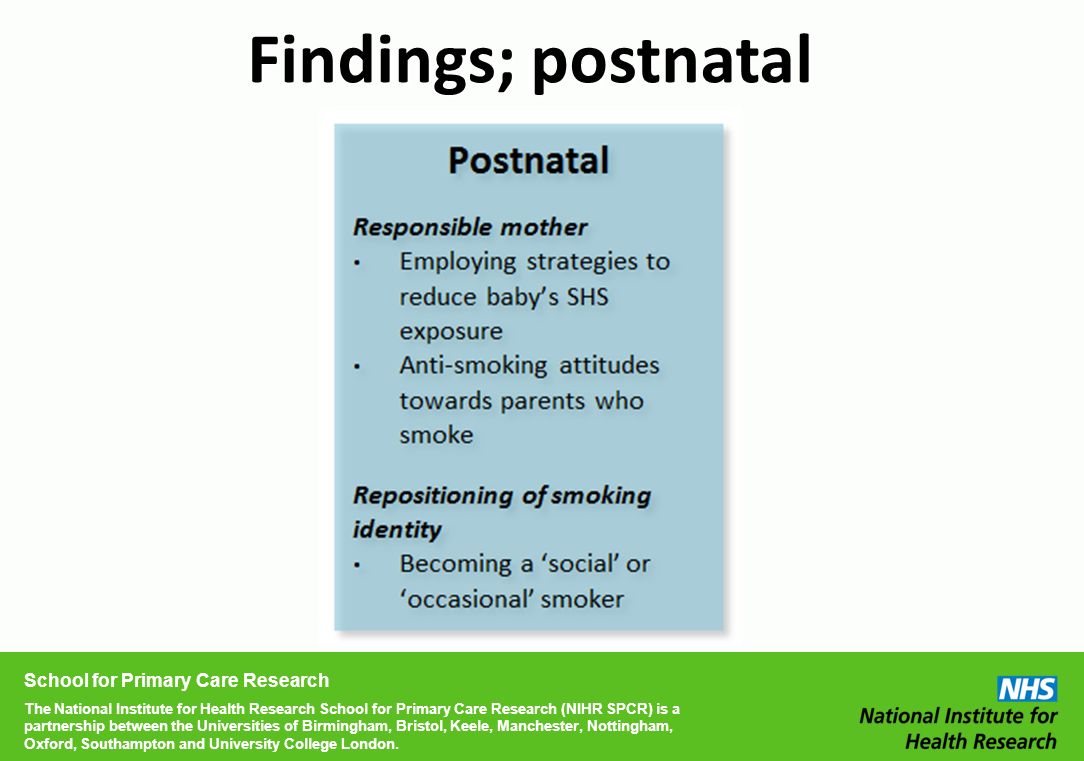 Findings; postnatal

Postnatal

Responsible mother
• Employing strategies to reduce baby's SHS exposure
• Anti-smoking attitudes towards parents who smoke

Repositioning of smoking identity
• Becoming a 'social' or 'occasional' smoker

School for Primary Care Research

The National Institute for Health Research School for Primary Care Research (NIHR SPCR) is a partnership between the Universities of Birmingham, Bristol, Keele, Manchester, Nottingham, Oxford, Southampton and University College London.

NHS
National Institute for Health Research